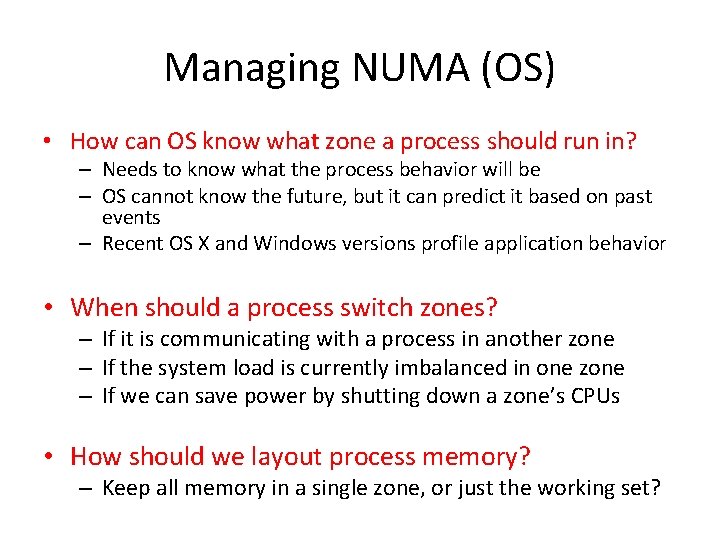 Managing NUMA (OS)

• How can OS know what zone a process should run in?
 – Needs to know what the process behavior will be
 – OS cannot know the future, but it can predict it based on past events
 – Recent OS X and Windows versions profile application behavior

• When should a process switch zones?
 – If it is communicating with a process in another zone
 – If the system load is currently imbalanced in one zone
 – If we can save power by shutting down a zone's CPUs

• How should we layout process memory?
 – Keep all memory in a single zone, or just the working set?